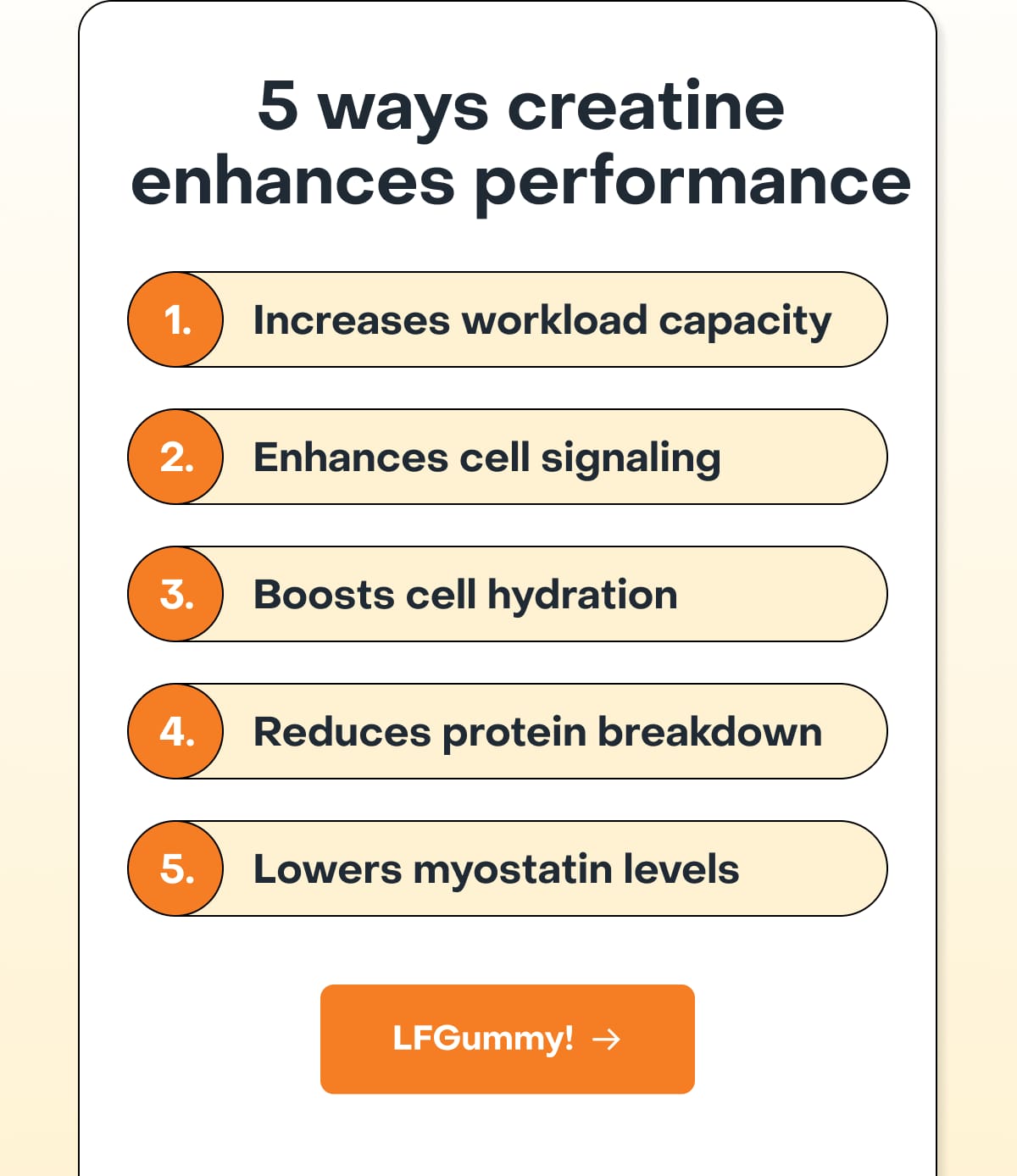 5 ways creatine enhances performance

1. Increases workload capacity

2. Enhances cell signaling

3. Boosts cell hydration

4. Reduces protein breakdown

5. Lowers myostatin levels

LFGummy! →